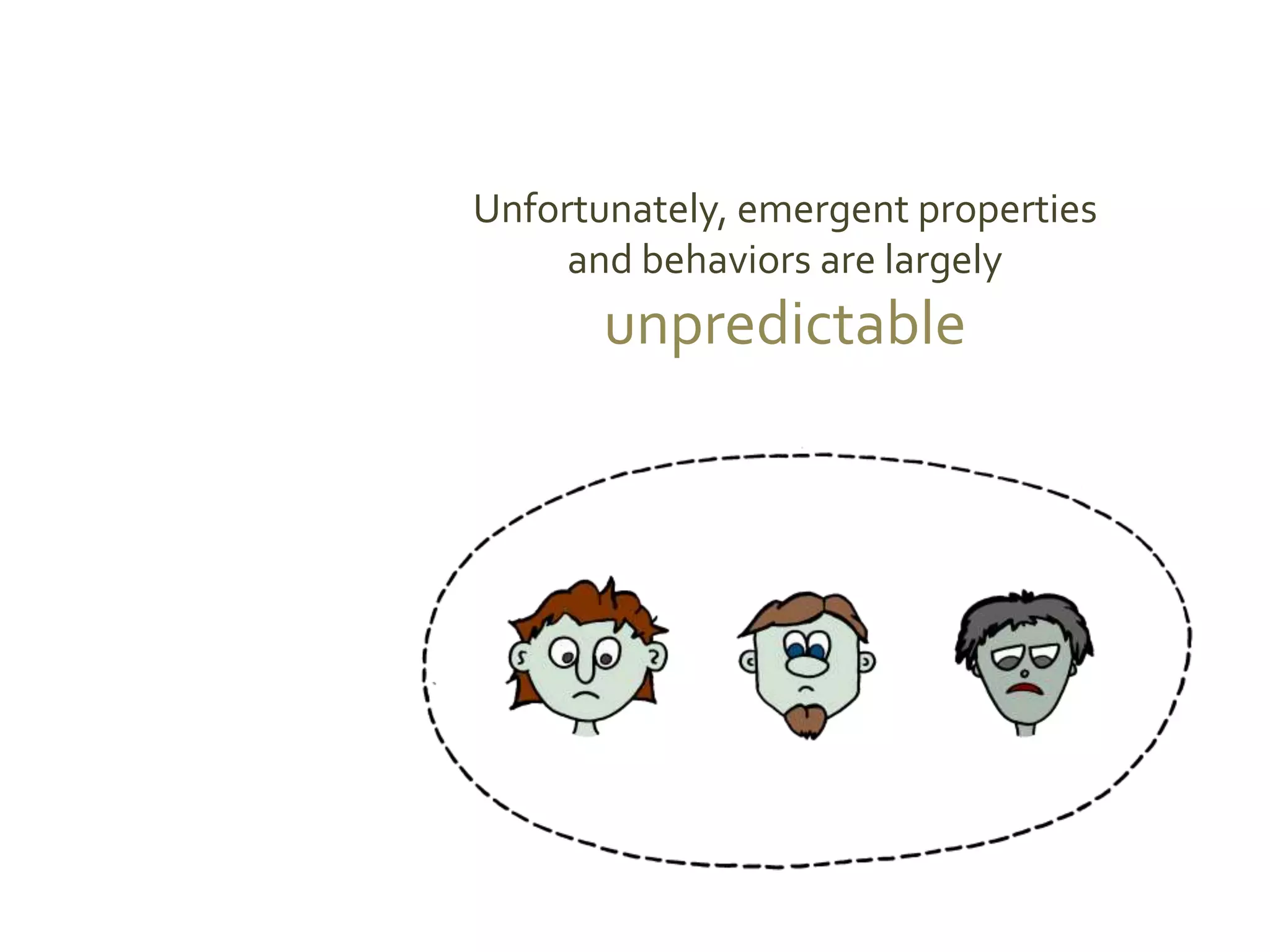 Unfortunately, emergent properties and behaviors are largely unpredictable